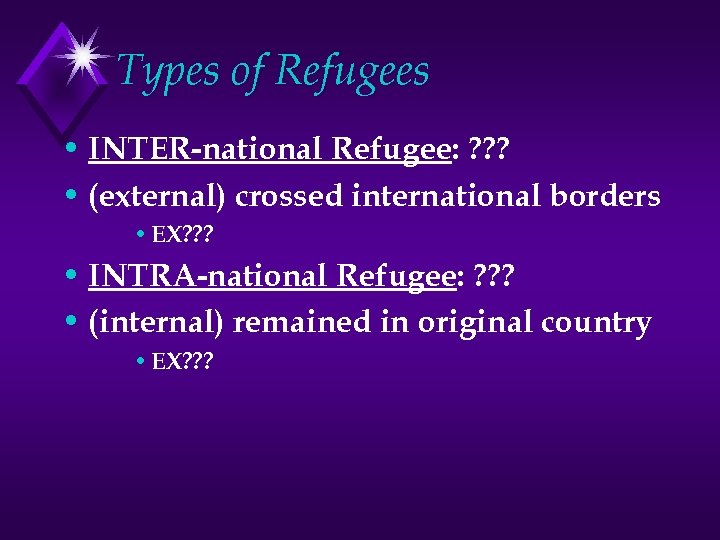 Types of Refugees

• INTER-national Refugee: ???
• (external) crossed international borders
  • EX???
• INTRA-national Refugee: ???
• (internal) remained in original country
  • EX???